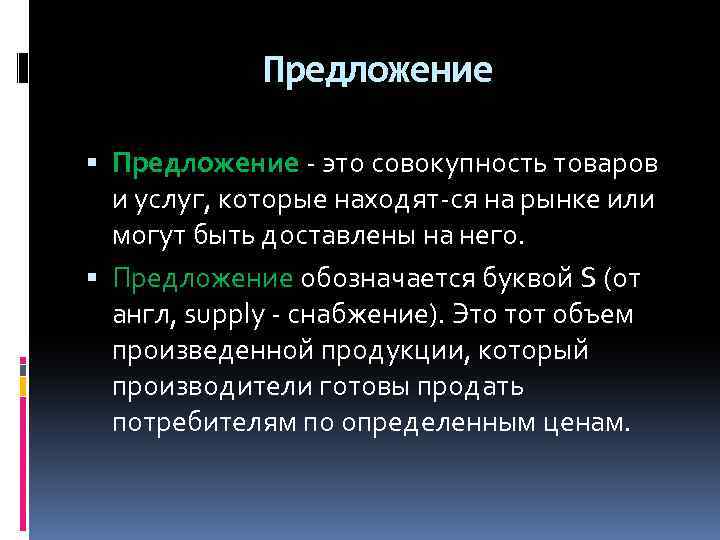 Предложение

▪ Предложение - это совокупность товаров и услуг, которые находят-ся на рынке или могут быть доставлены на него.

▪ Предложение обозначается буквой S (от англ, supply - снабжение). Это тот объем произведенной продукции, который производители готовы продать потребителям по определенным ценам.